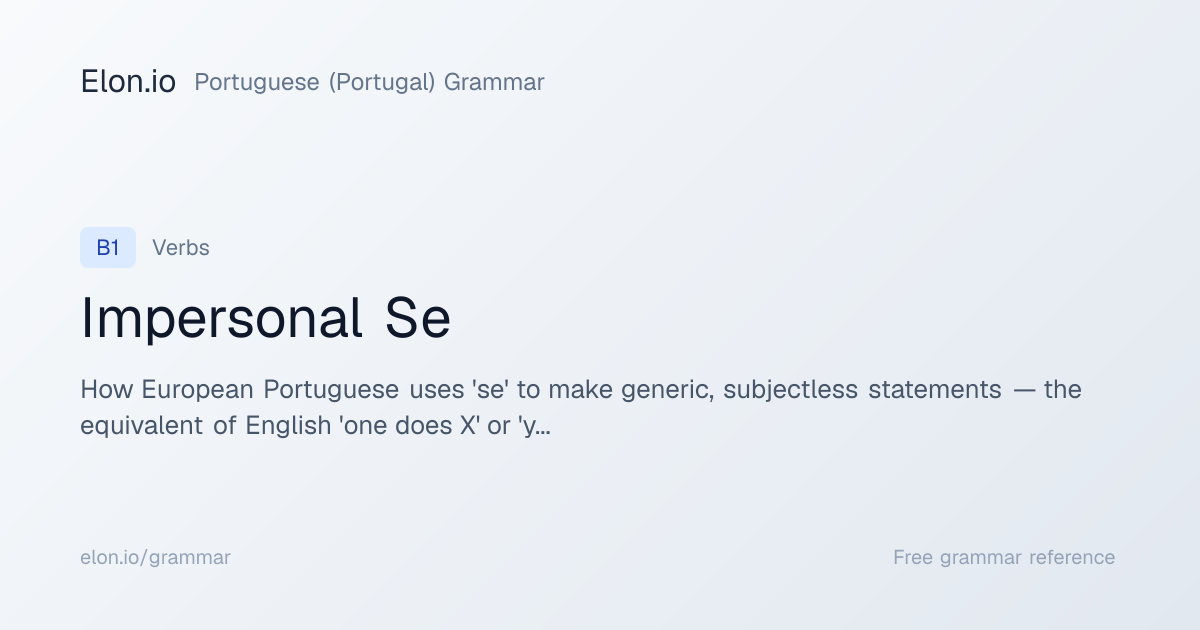 Elon.io Portuguese (Portugal) Grammar

B1 Verbs

Impersonal Se

How European Portuguese uses 'se' to make generic, subjectless statements — the equivalent of English 'one does X' or 'y...

elon.io/grammar

Free grammar reference